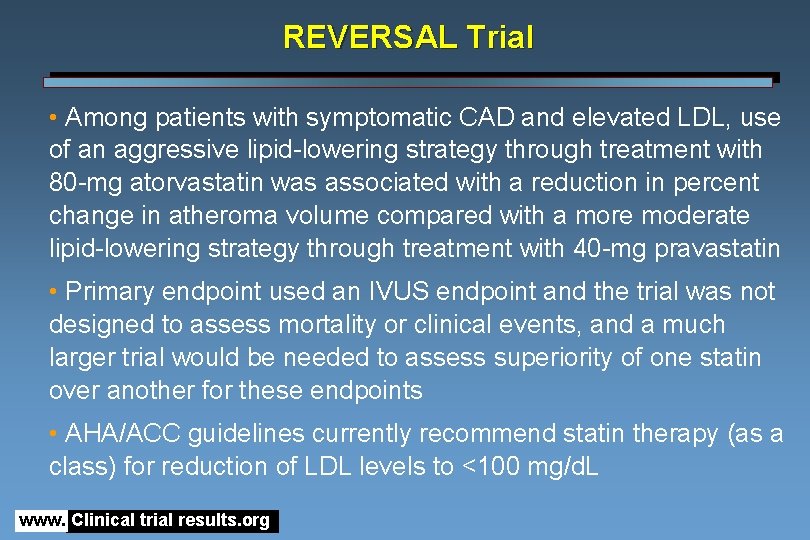 REVERSAL Trial

• Among patients with symptomatic CAD and elevated LDL, use of an aggressive lipid-lowering strategy through treatment with 80-mg atorvastatin was associated with a reduction in percent change in atheroma volume compared with a more moderate lipid-lowering strategy through treatment with 40-mg pravastatin

• Primary endpoint used an IVUS endpoint and the trial was not designed to assess mortality or clinical events, and a much larger trial would be needed to assess superiority of one statin over another for these endpoints

• AHA/ACC guidelines currently recommend statin therapy (as a class) for reduction of LDL levels to <100 mg/dL

www. Clinical trial results.org